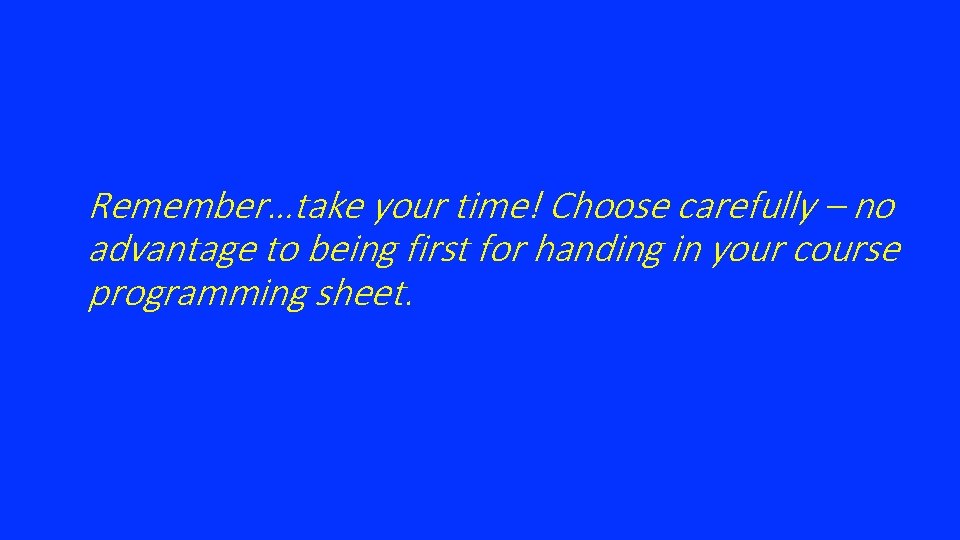 Remember…take your time! Choose carefully – no advantage to being first for handing in your course programming sheet.